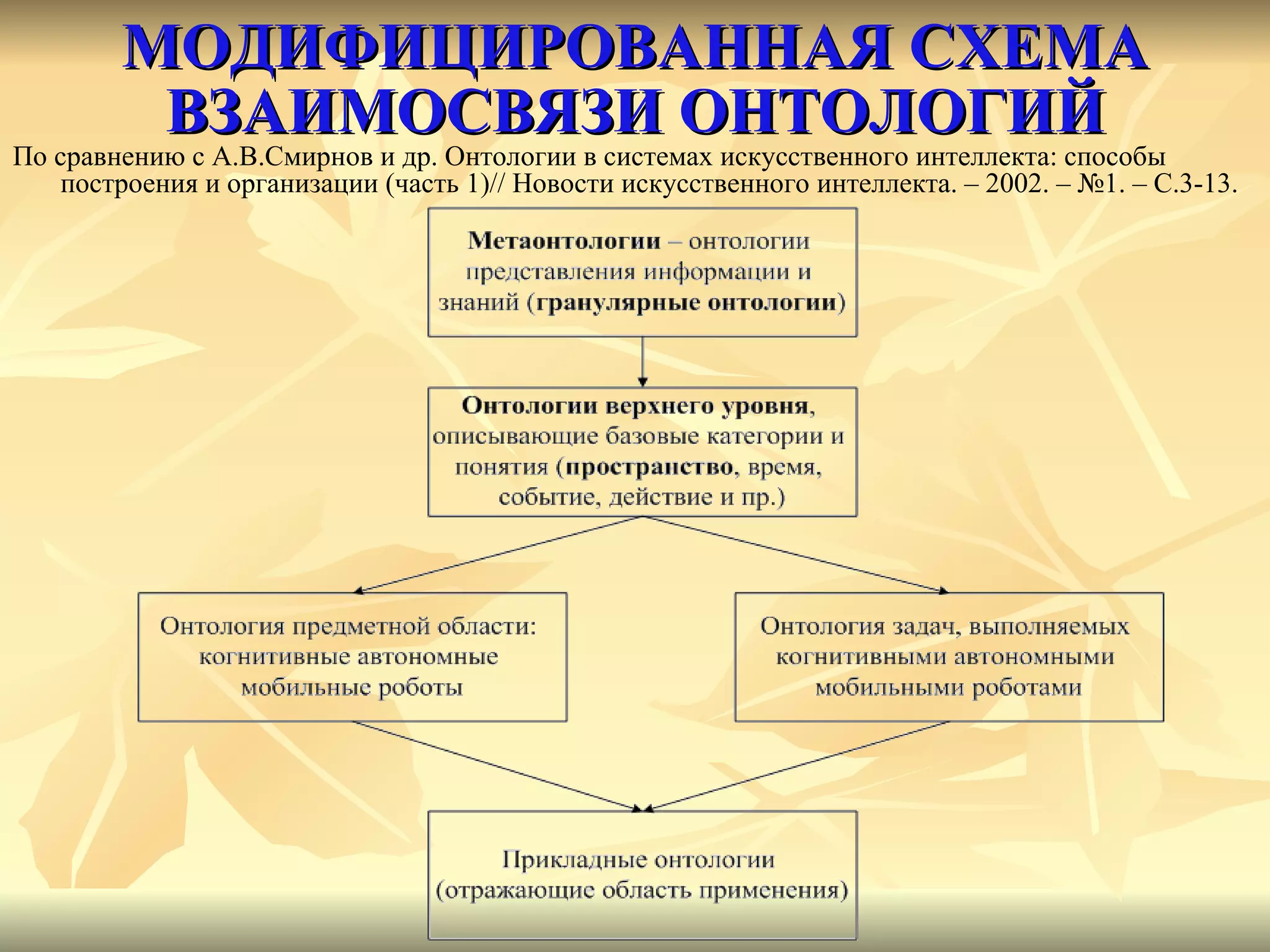 МОДИФИЦИРОВАННАЯ СХЕМА ВЗАИМОСВЯЗИ ОНТОЛОГИЙ

По сравнению с А.В.Смирнов и др. Онтологии в системах искусственного интеллекта: способы построения и организации (часть 1)// Новости искусственного интеллекта. – 2002. – №1. – С.3-13.

Метаонтологии – онтологии представления информации и знаний (гранулярные онтологии)

Онтологии верхнего уровня, описывающие базовые категории и понятия (пространство, время, событие, действие и пр.)

Онтология предметной области: когнитивные автономные мобильные роботы

Онтология задач, выполняемых когнитивными автономными мобильными роботами

Прикладные онтологии (отражающие область применения)